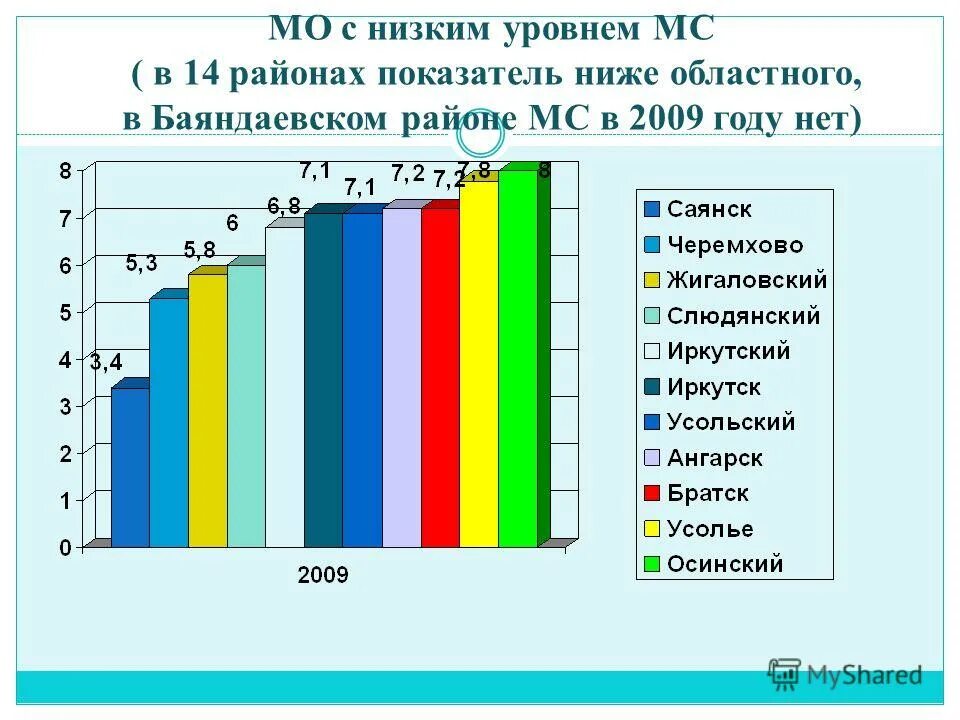 МО с низким уровнем МС
( в 14 районах показатель ниже областного, в Баяндаевском районе МС в 2009 году нет)

8
7
6
5
4
3
2
1
0

3,4
5,3
5,8
6
6,8
7,1
7,1
7,2
7,2
7,8
8

2009

Саянск
Черемхово
Жигаловский
Слюдянский
Иркутский
Иркутск
Усольский
Ангарск
Братск
Усолье
Осинский

MyShared